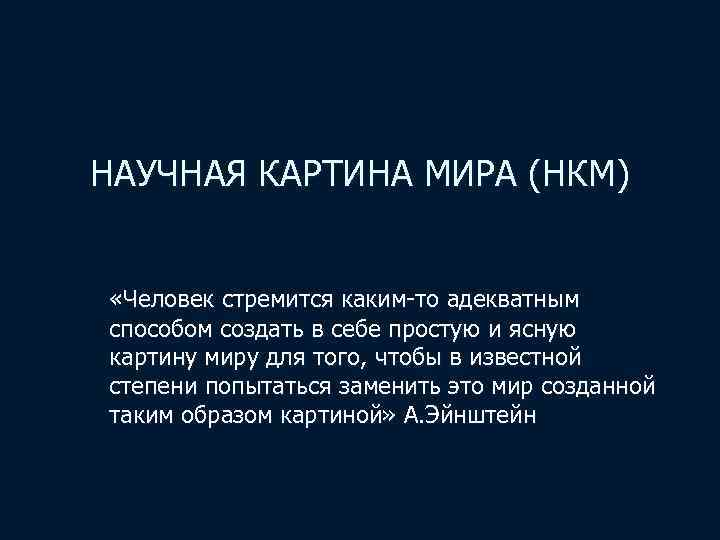 НАУЧНАЯ КАРТИНА МИРА (НКМ)

«Человек стремится каким-то адекватным способом создать в себе простую и ясную картину миру для того, чтобы в известной степени попытаться заменить это мир созданной таким образом картиной» А.Эйнштейн